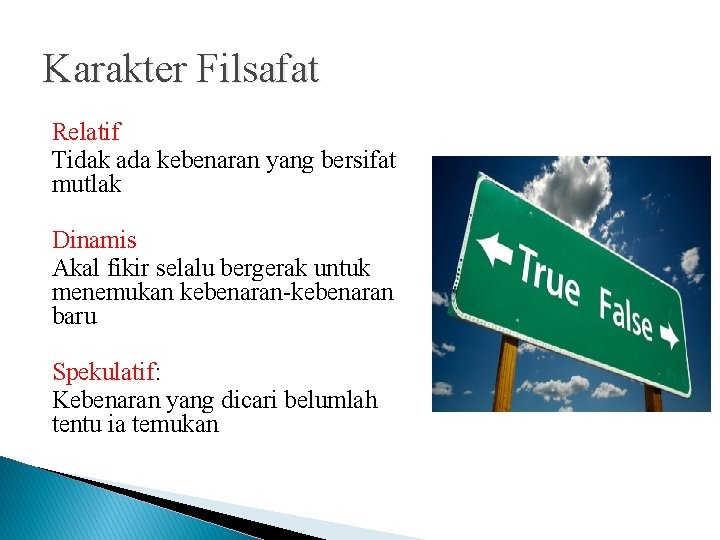 Karakter Filsafat

Relatif
Tidak ada kebenaran yang bersifat mutlak

Dinamis
Akal fikir selalu bergerak untuk menemukan kebenaran-kebenaran baru

Spekulatif:
Kebenaran yang dicari belumlah tentu ia temukan

True

False